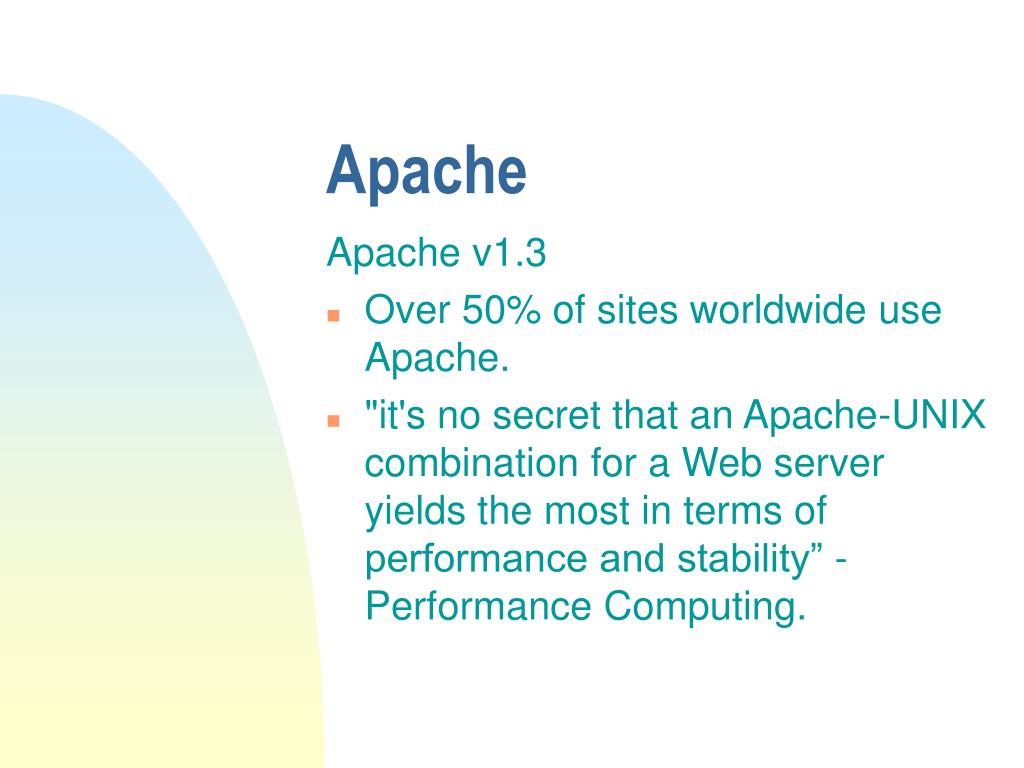 Apache

Apache v1.3

- Over 50% of sites worldwide use Apache.
- "it's no secret that an Apache-UNIX combination for a Web server yields the most in terms of performance and stability” - Performance Computing.